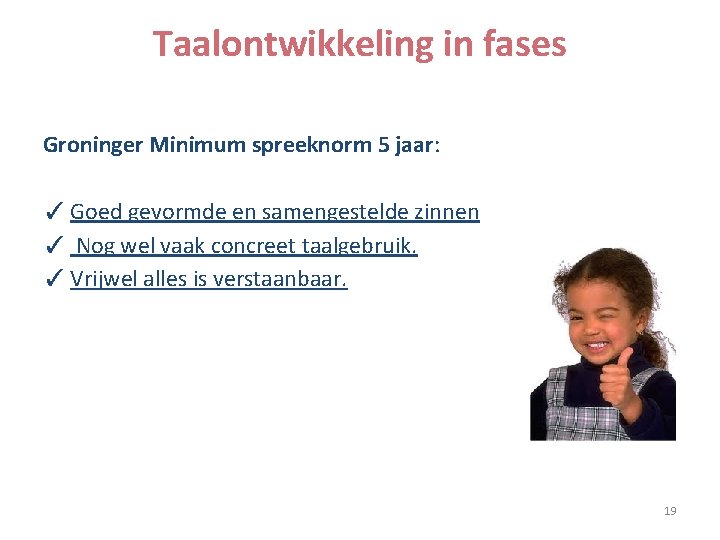 Taalontwikkeling in fases

Groninger Minimum spreeknorm 5 jaar:

✓ Goed gevormde en samengestelde zinnen
✓ Nog wel vaak concreet taalgebruik.
✓ Vrijwel alles is verstaanbaar.

19